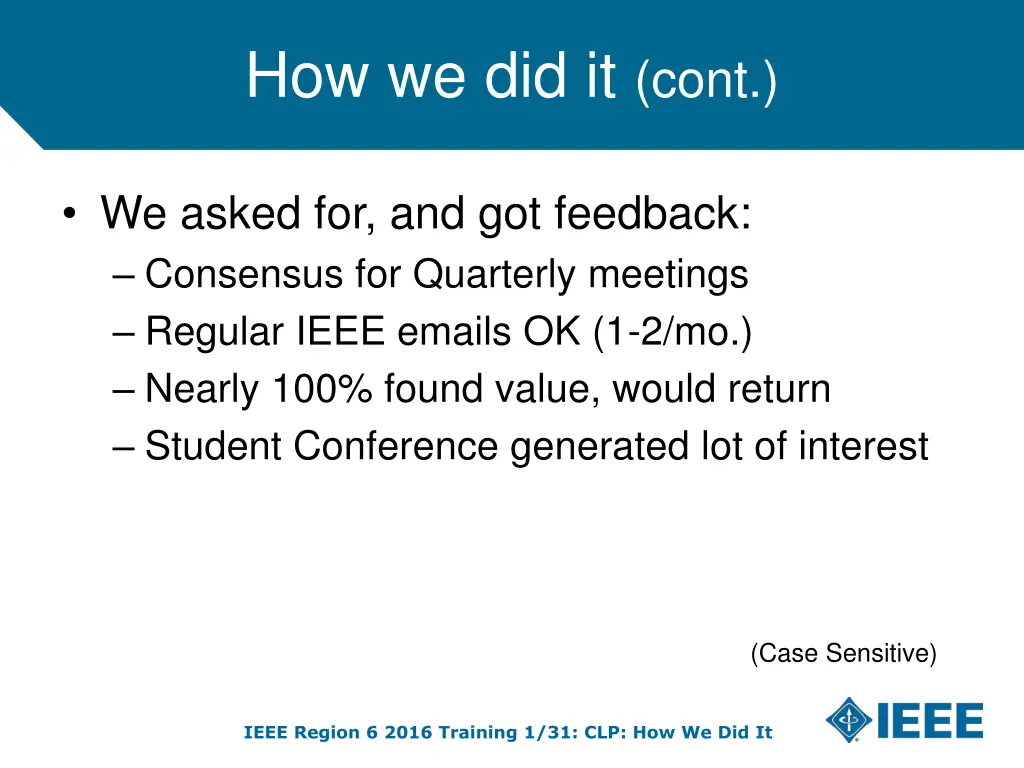 How we did it (cont.)

• We asked for, and got feedback:
– Consensus for Quarterly meetings
– Regular IEEE emails OK (1-2/mo.)
– Nearly 100% found value, would return
– Student Conference generated lot of interest

(Case Sensitive)

IEEE Region 6 2016 Training 1/31: CLP: How We Did It

IEEE